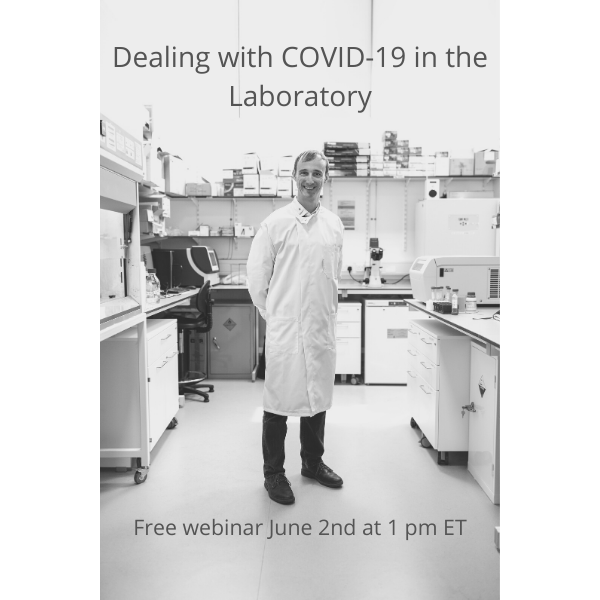 Dealing with COVID-19 in the Laboratory

Free webinar June 2nd at 1 pm ET